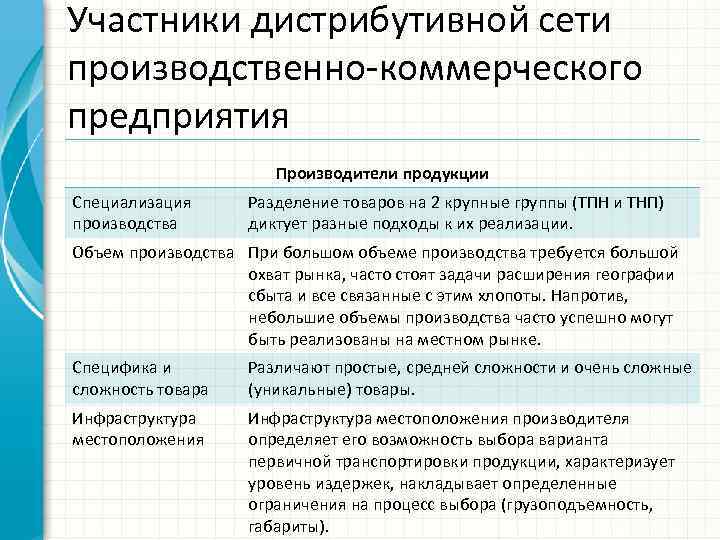 Участники дистрибутивной сети производственно-коммерческого предприятия

| Производители продукции | |
|---|---|
| Специализация производства | Разделение товаров на 2 крупные группы (ТПН и ТНП) диктует разные подходы к их реализации. |
| Объем производства | При большом объеме производства требуется большой охват рынка, часто стоят задачи расширения географии сбыта и все связанные с этим хлопоты. Напротив, небольшие объемы производства часто успешно могут быть реализованы на местном рынке. |
| Специфика и сложность товара | Различают простые, средней сложности и очень сложные (уникальные) товары. |
| Инфраструктура местоположения | Инфраструктура местоположения производителя определяет его возможность выбора варианта первичной транспортировки продукции, характеризует уровень издержек, накладывает определенные ограничения на процесс выбора (грузоподъемность, габариты). |